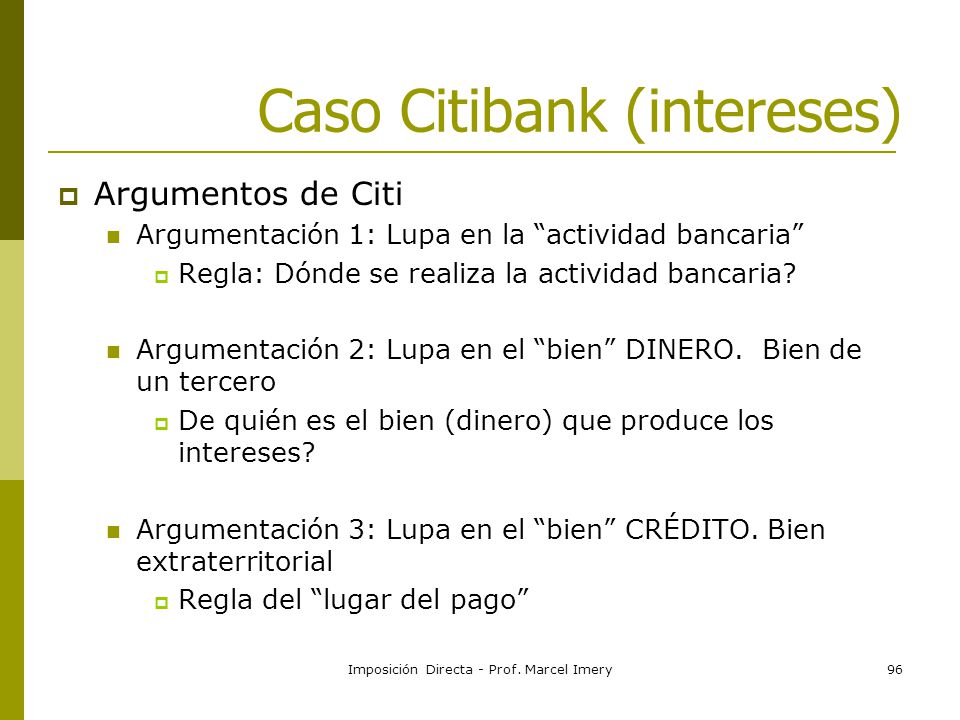 Caso Citibank (intereses)

Argumentos de Citi

Argumentación 1: Lupa en la “actividad bancaria”

Regla: Dónde se realiza la actividad bancaria?

Argumentación 2: Lupa en el “bien” DINERO. Bien de un tercero

De quién es el bien (dinero) que produce los intereses?

Argumentación 3: Lupa en el “bien” CRÉDITO. Bien extraterritorial

Regla del “lugar del pago”

Imposición Directa - Prof. Marcel Imery

96